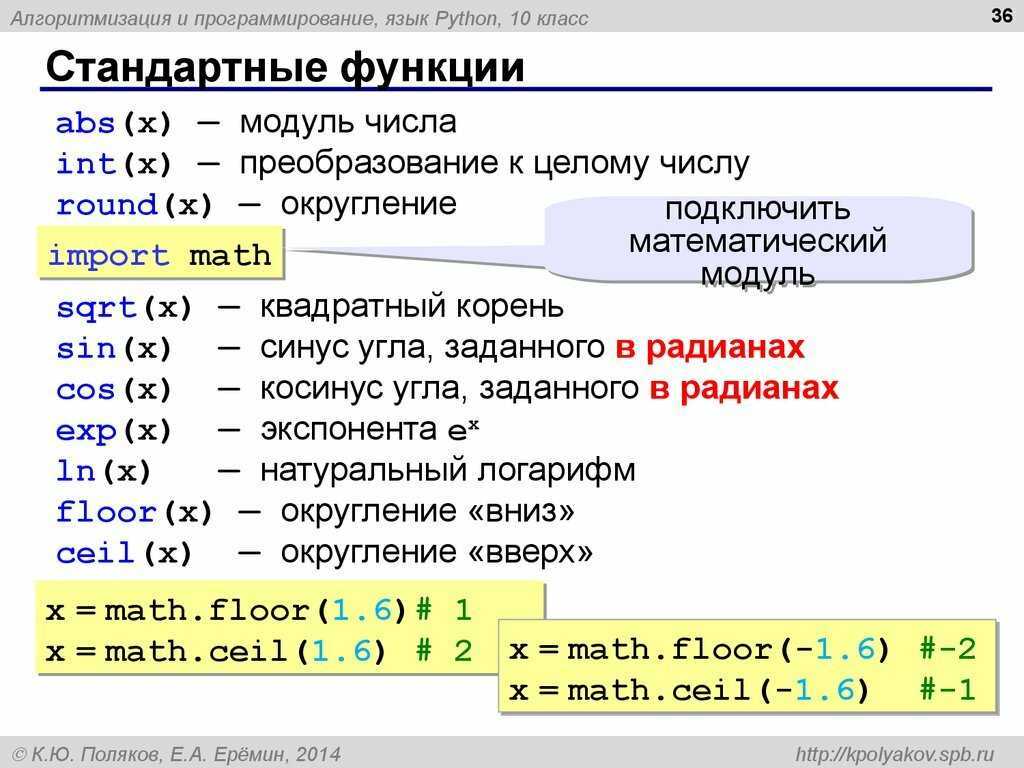 Алгоритмизация и программирование, язык Python, 10 класс

36

Стандартные функции

abs(x) — модуль числа
int(x) — преобразование к целому числу
round(x) — округление

import math

подключить математический модуль

sqrt(x) — квадратный корень
sin(x) — синус угла, заданного в радианах
cos(x) — косинус угла, заданного в радианах
exp(x) — экспонента $e^x$
ln(x) — натуральный логарифм
floor(x) — округление «вниз»
ceil(x) — округление «вверх»

x = math.floor(1.6)# 1
x = math.ceil(1.6) # 2

x = math.floor(-1.6) #-2
x = math.ceil(-1.6) #-1

© К.Ю. Поляков, Е.А. Ерёмин, 2014

http://kpolyakov.spb.ru